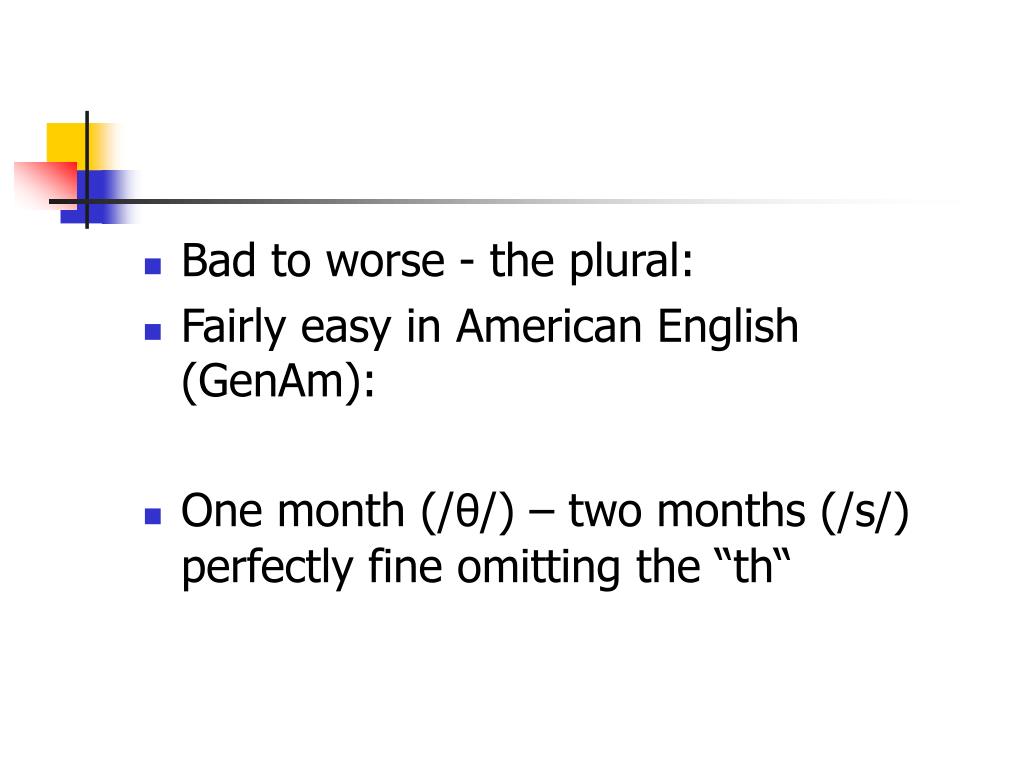 Bad to worse - the plural:
Fairly easy in American English (GenAm):

One month (/θ/) – two months (/s/) perfectly fine omitting the “th“